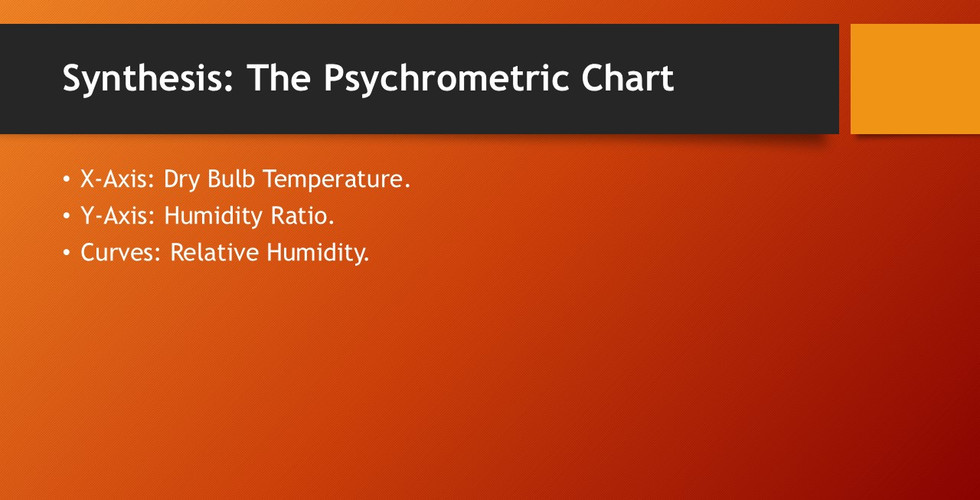 Synthesis: The Psychrometric Chart

• X-Axis: Dry Bulb Temperature.
• Y-Axis: Humidity Ratio.
• Curves: Relative Humidity.